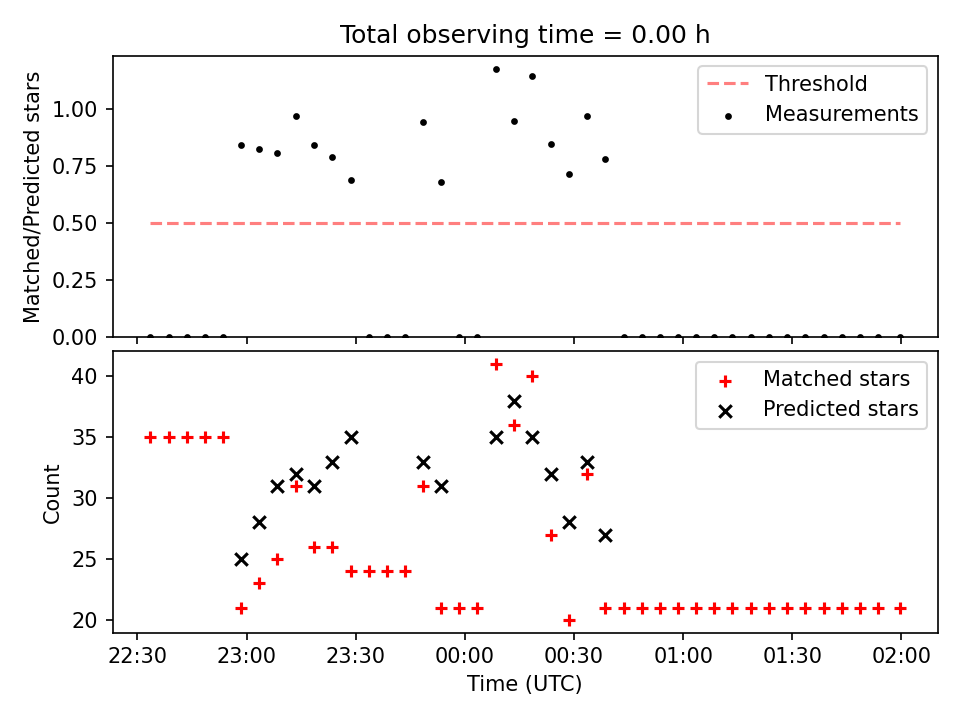 Total observing time = 0.00 h

Matched/Predicted stars

1.00
0.75
0.50
0.25
0.00

Threshold
Measurements

Count

40
35
30
25
20

Matched stars
Predicted stars

22:30
23:00
23:30
00:00
00:30
01:00
01:30
02:00

Time (UTC)